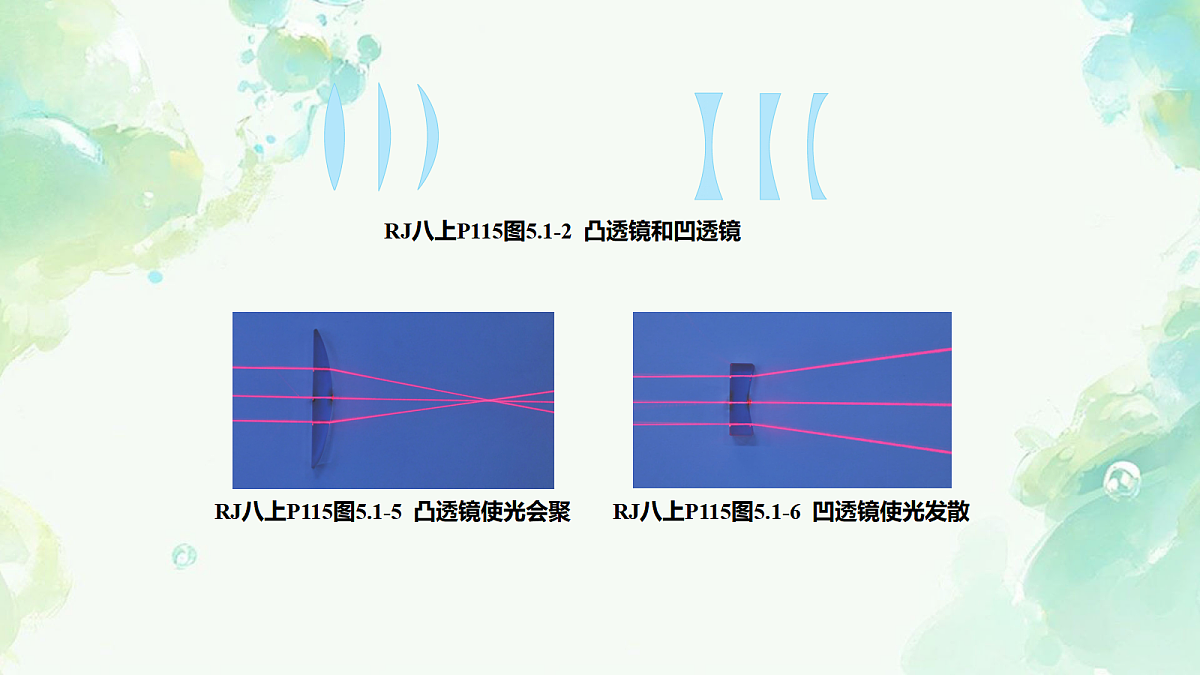 RJ八上P115图5.1-2 凸透镜和凹透镜

RJ八上P115图5.1-5 凸透镜使光会聚

RJ八上P115图5.1-6 凹透镜使光发散